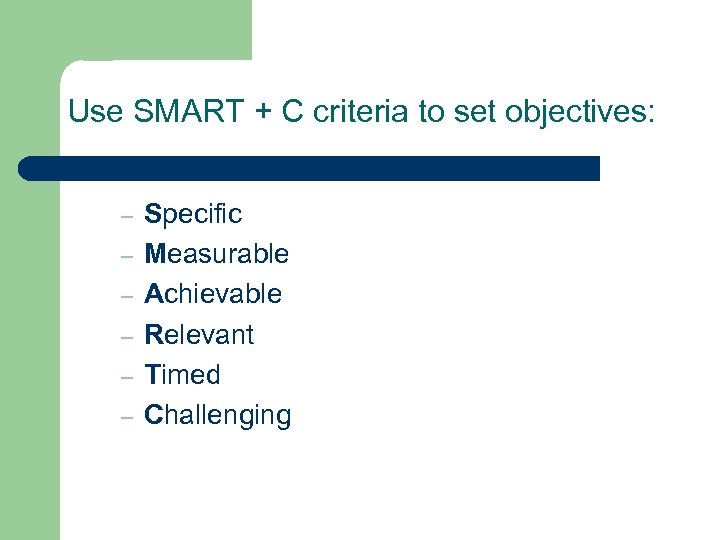 Use SMART + C criteria to set objectives:

– Specific
– Measurable
– Achievable
– Relevant
– Timed
– Challenging